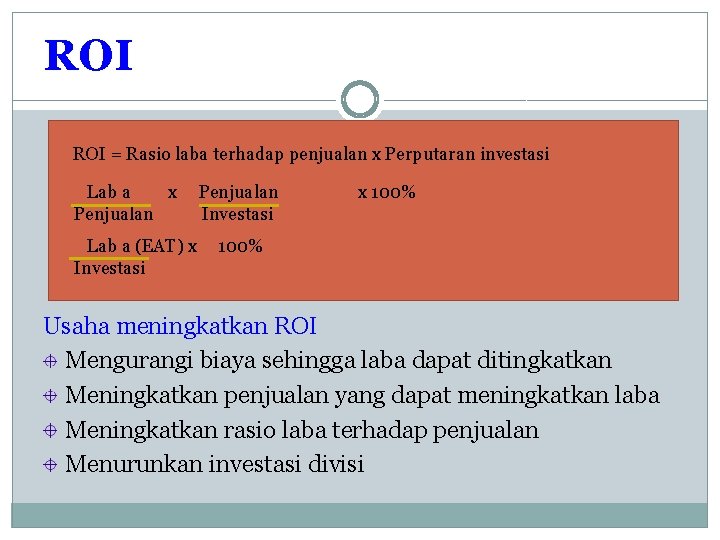 ROI

ROI = Rasio laba terhadap penjualan x Perputaran investasi

$\frac{\text{Lab a}}{\text{Penjualan}}$ x $\frac{\text{Penjualan}}{\text{Investasi}}$ x 100%

$\frac{\text{Lab a (EAT)}}{\text{Investasi}}$ x 100%

Usaha meningkatkan ROI

Mengurangi biaya sehingga laba dapat ditingkatkan

Meningkatkan penjualan yang dapat meningkatkan laba

Meningkatkan rasio laba terhadap penjualan

Menurunkan investasi divisi